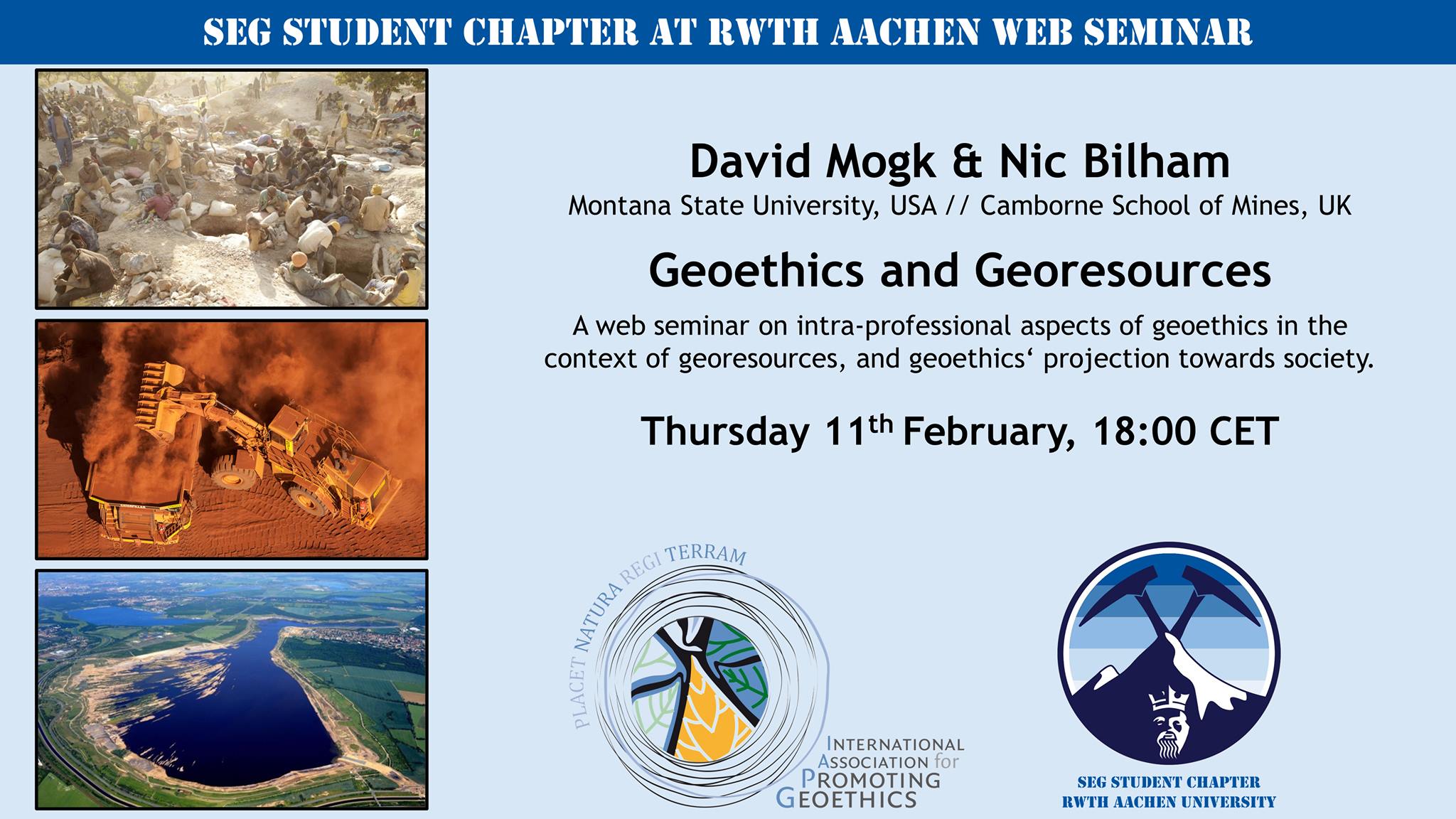 SEG STUDENT CHAPTER AT RWTH AACHEN WEB SEMINAR

David Mogk & Nic Bilham

Montana State University, USA // Camborne School of Mines, UK

Geoethics and Georesources

A web seminar on intra-professional aspects of geoethics in the context of georesources, and geoethics‘ projection towards society.

Thursday 11$^{th}$ February, 18:00 CET

PLACET NATURA REGI TERRAM

INTERNATIONAL ASSOCIATION for PROMOTING GEOETHICS

SEG STUDENT CHAPTER
RWTH AACHEN UNIVERSITY